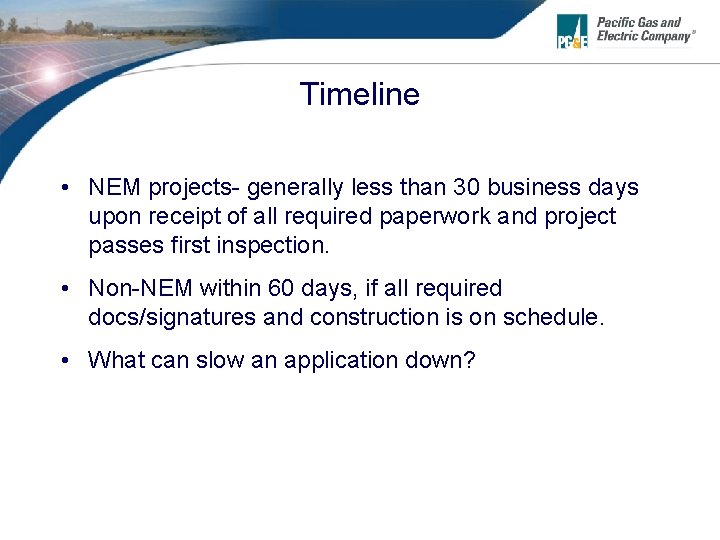 PG&E Pacific Gas and Electric Company®

Timeline

• NEM projects- generally less than 30 business days upon receipt of all required paperwork and project passes first inspection.

• Non-NEM within 60 days, if all required docs/signatures and construction is on schedule.

• What can slow an application down?